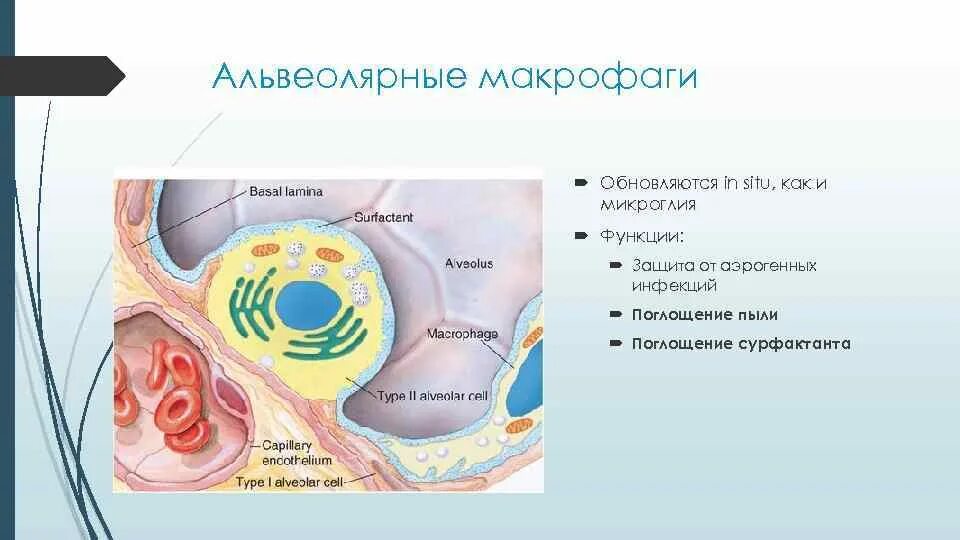 Альвеолярные макрофаги

Basal lamina

Surfactant

Alveolus

Macrophage

Type II alveolar cell

Capillary endothelium

Type I alveolar cell

Обновляются in situ, как и микроглия

Функции:

Защита от аэрогенных инфекций

Поглощение пыли

Поглощение сурфактанта